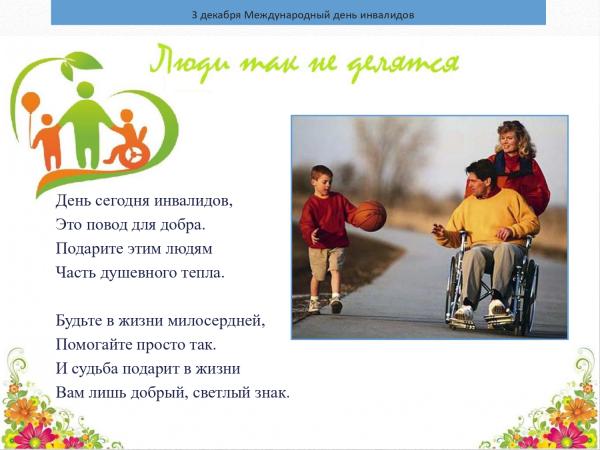 3 декабря Международный день инвалидов

Люди так не делятся

День сегодня инвалидов,
Это повод для добра.
Подарите этим людям
Часть душевного тепла.

Будьте в жизни милосердней,
Помогайте просто так.
И судьба подарит в жизни
Вам лишь добрый, светлый знак.